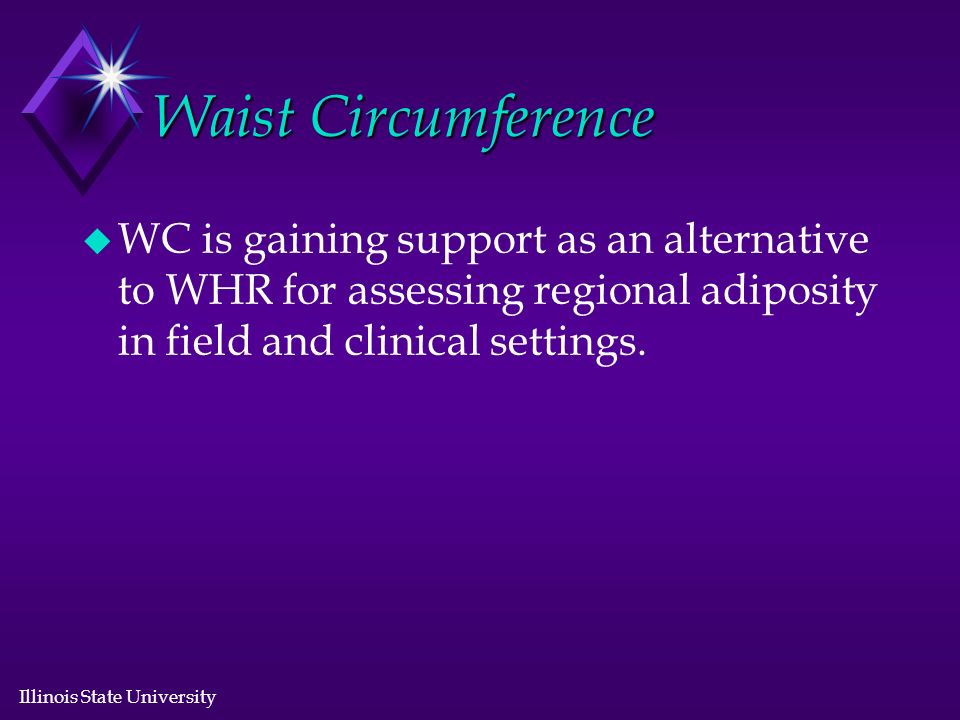 Waist Circumference

WC is gaining support as an alternative to WHR for assessing regional adiposity in field and clinical settings.

Illinois State University